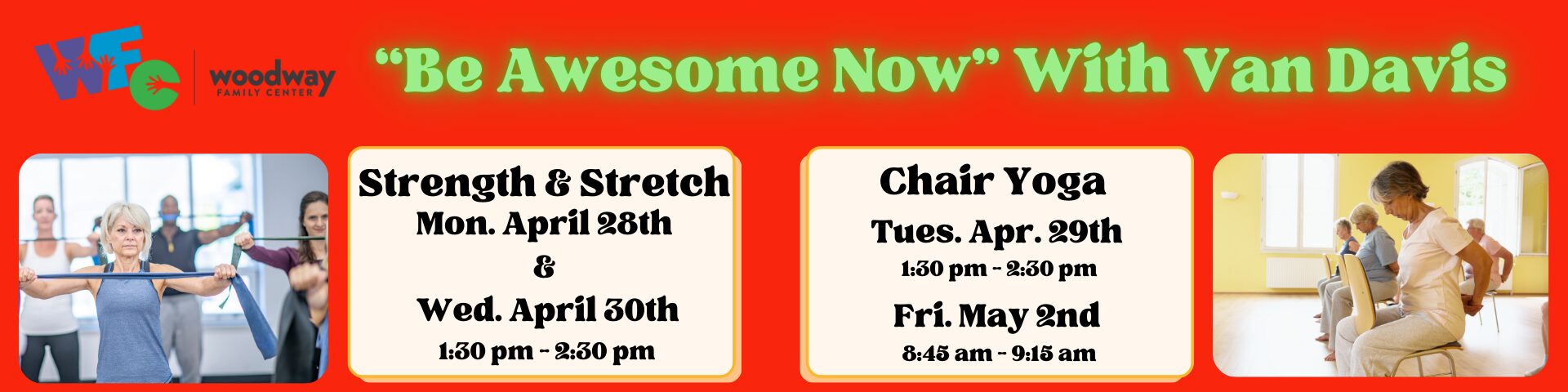 WFC woodway FAMILY CENTER

"Be Awesome Now" With Van Davis

Strength & Stretch
Mon. April 28th
&
Wed. April 30th
1:30 pm - 2:30 pm

Chair Yoga
Tues. Apr. 29th
1:30 pm - 2:30 pm
Fri. May 2nd
8:45 am - 9:15 am